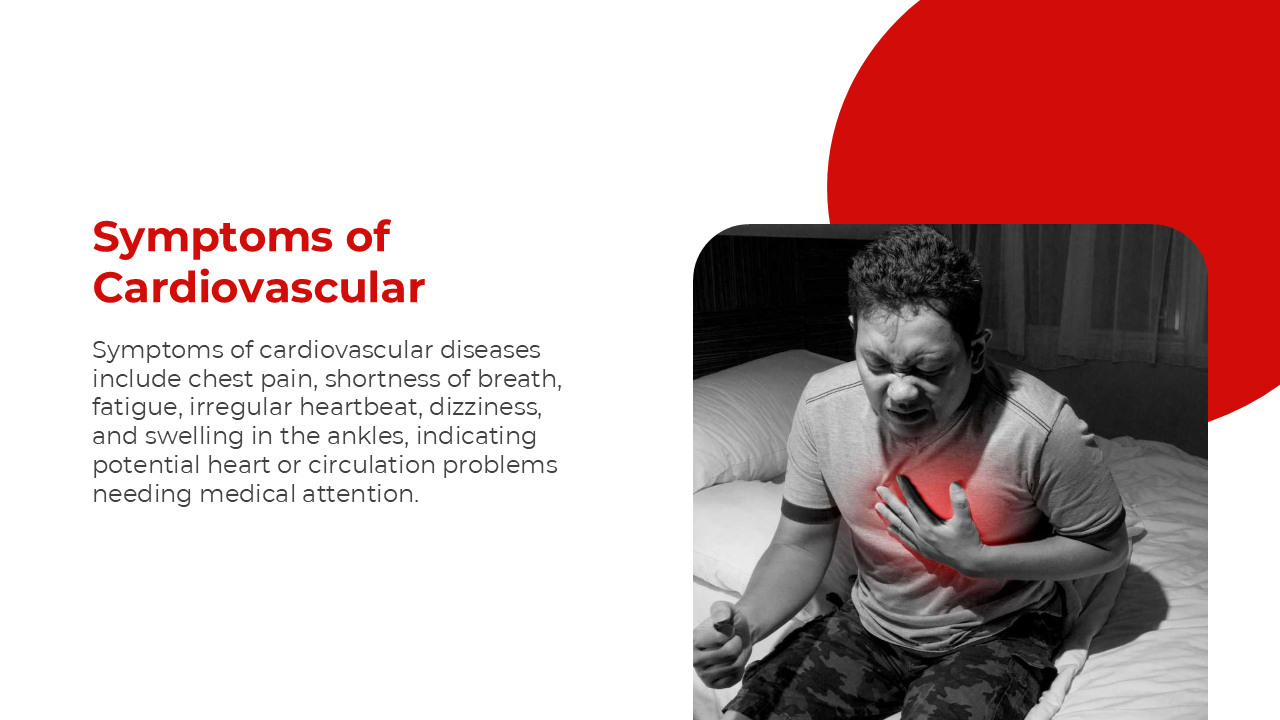 Symptoms of Cardiovascular

Symptoms of cardiovascular diseases include chest pain, shortness of breath, fatigue, irregular heartbeat, dizziness, and swelling in the ankles, indicating potential heart or circulation problems needing medical attention.